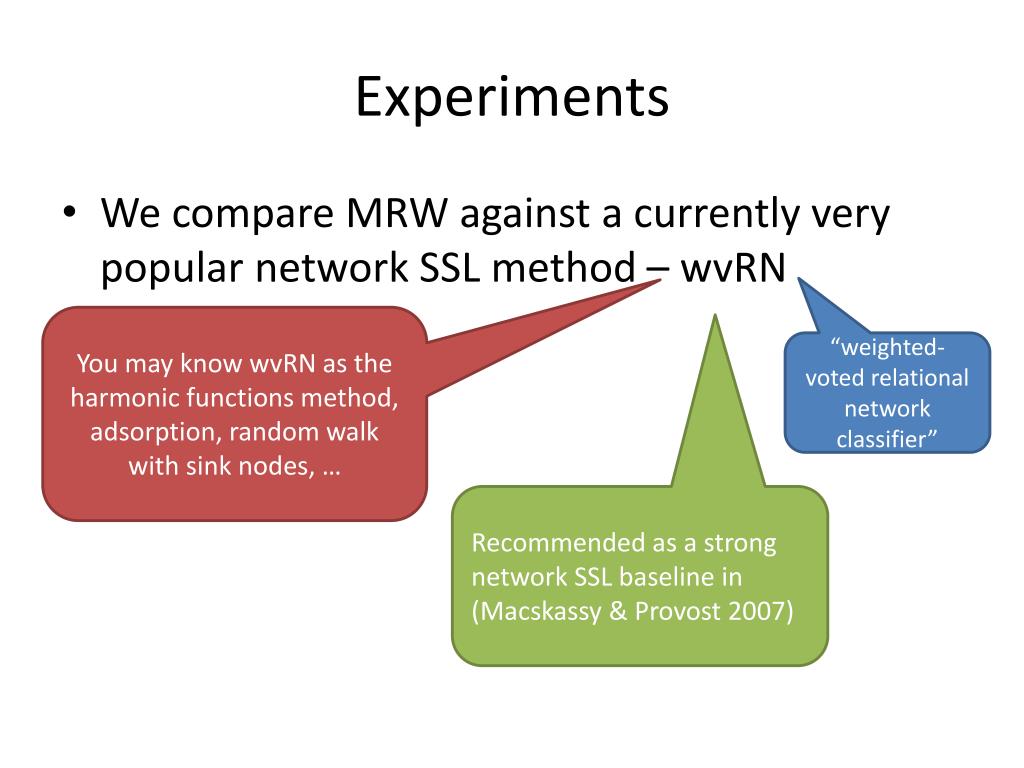 Experiments

• We compare MRW against a currently very popular network SSL method – wvRN

You may know wvRN as the harmonic functions method, adsorption, random walk with sink nodes, …

“weighted-voted relational network classifier”

Recommended as a strong network SSL baseline in (Macskassy & Provost 2007)